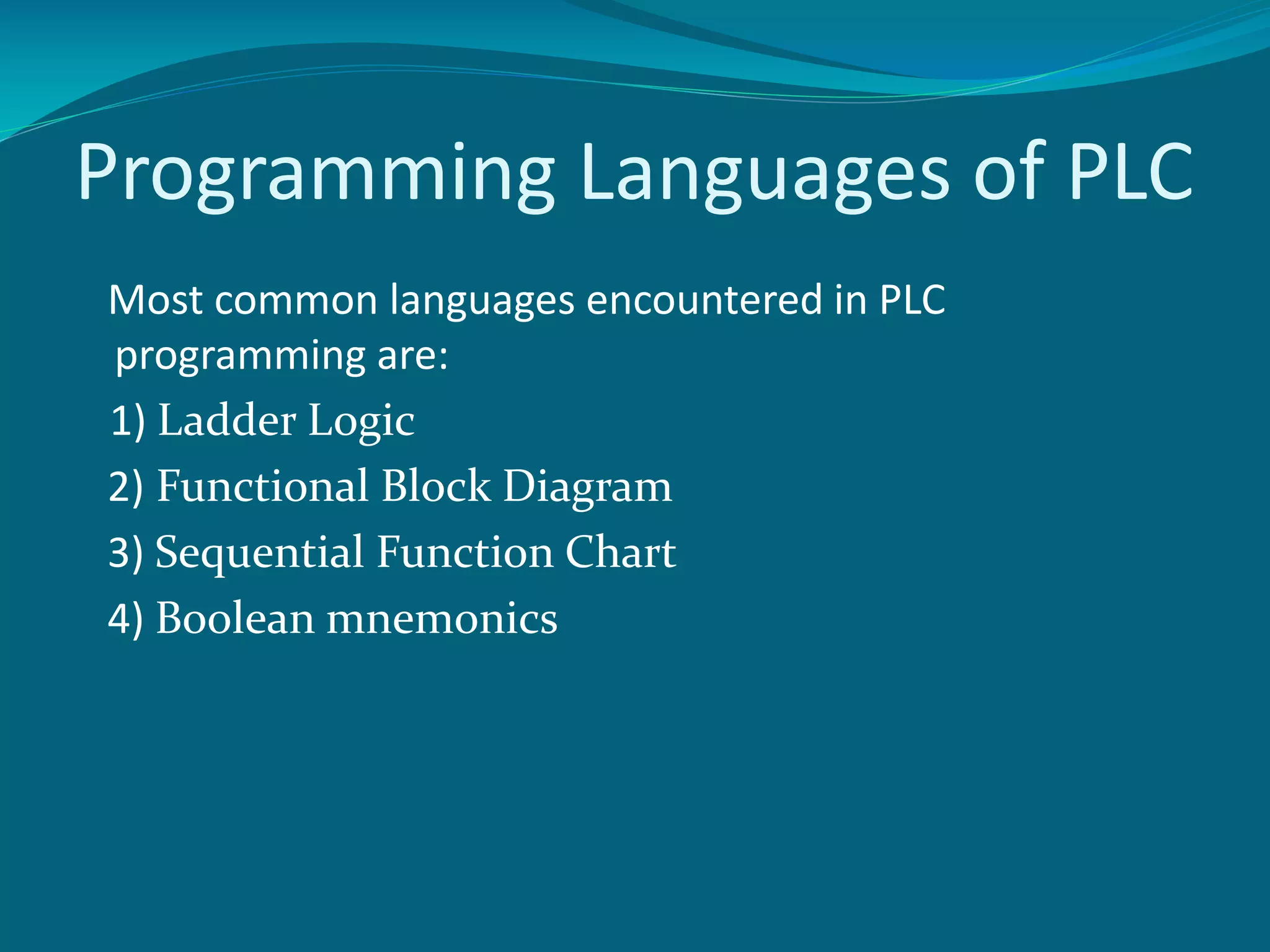 Programming Languages of PLC

Most common languages encountered in PLC programming are:

1) Ladder Logic

2) Functional Block Diagram

3) Sequential Function Chart

4) Boolean mnemonics